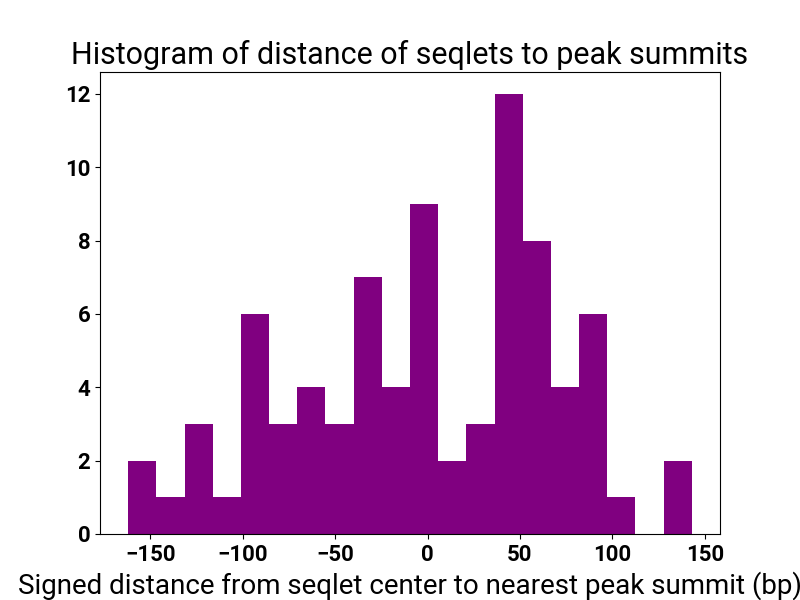 Histogram of distance of seqlets to peak summits

12
10
8
6
4
2
0

−150 −100 −50 0 50 100 150

Signed distance from seqlet center to nearest peak summit (bp)